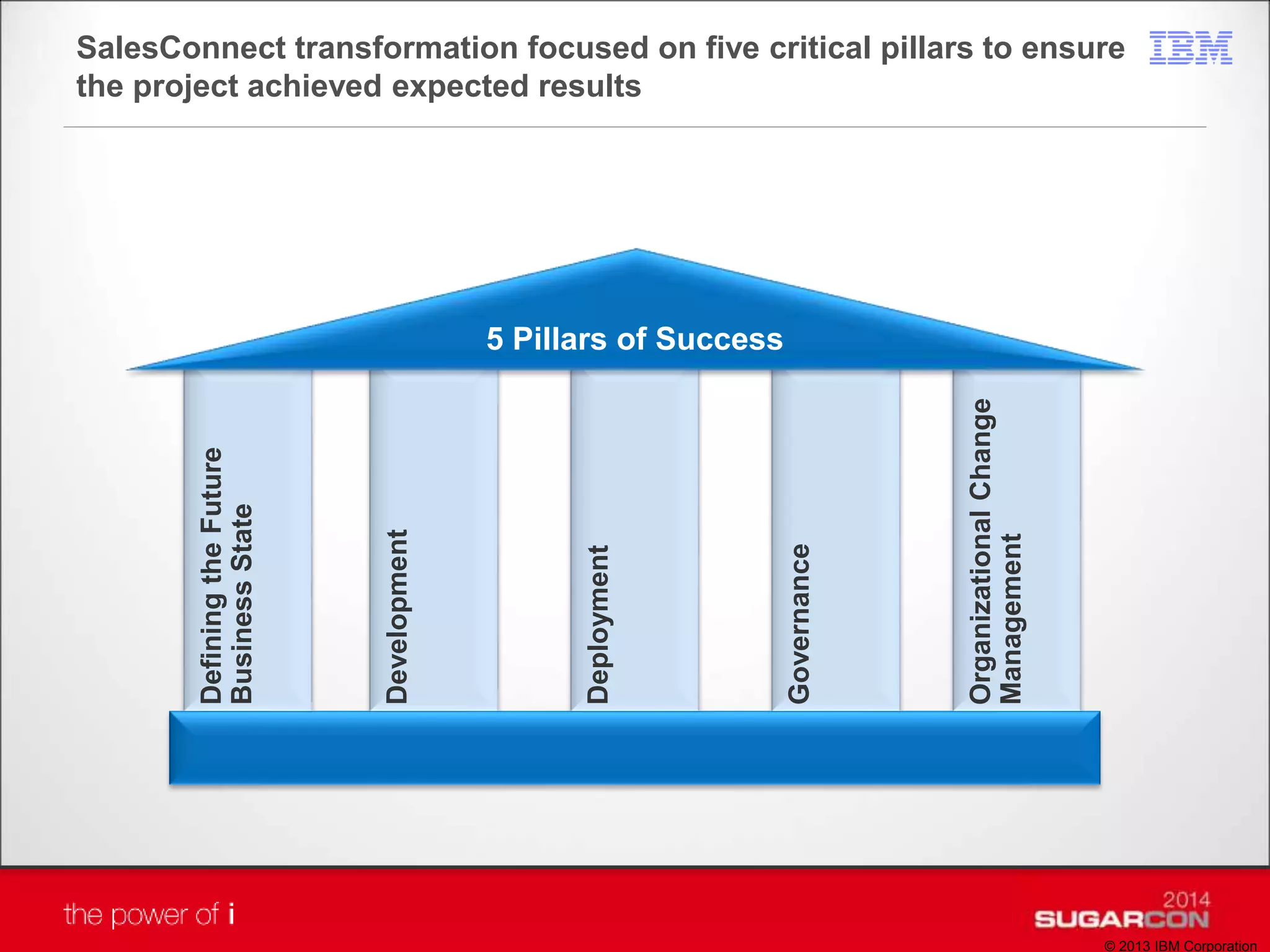 SalesConnect transformation focused on five critical pillars to ensure the project achieved expected results

IBM

5 Pillars of Success

Defining the Future Business State

Development

Deployment

Governance

Organizational Change Management

the power of i

2014
SUGARCON

© 2013 IBM Corporation